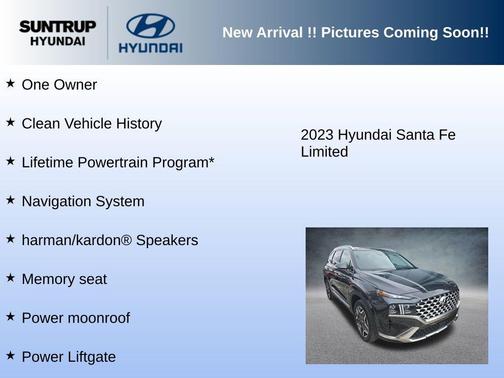 SUNTRUP HYUNDAI

HYUNDAI

New Arrival !! Pictures Coming Soon!!

★ One Owner

★ Clean Vehicle History

★ Lifetime Powertrain Program*

★ Navigation System

★ harman/kardon® Speakers

★ Memory seat

★ Power moonroof

★ Power Liftgate

2023 Hyundai Santa Fe Limited